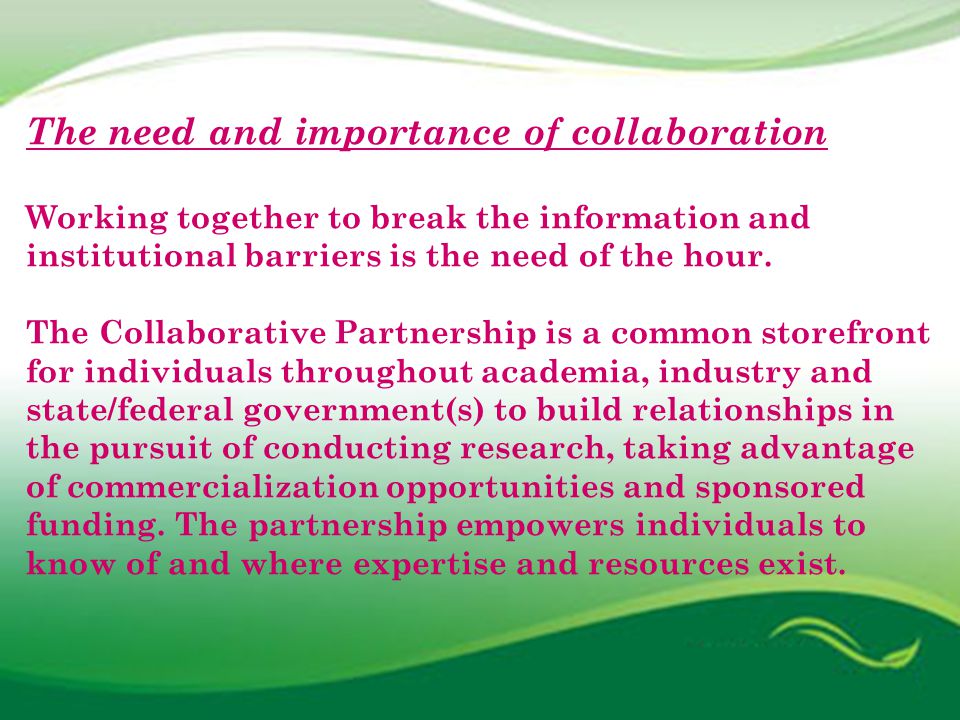 The need and importance of collaboration

Working together to break the information and institutional barriers is the need of the hour.

The Collaborative Partnership is a common storefront for individuals throughout academia, industry and state/federal government(s) to build relationships in the pursuit of conducting research, taking advantage of commercialization opportunities and sponsored funding. The partnership empowers individuals to know of and where expertise and resources exist.